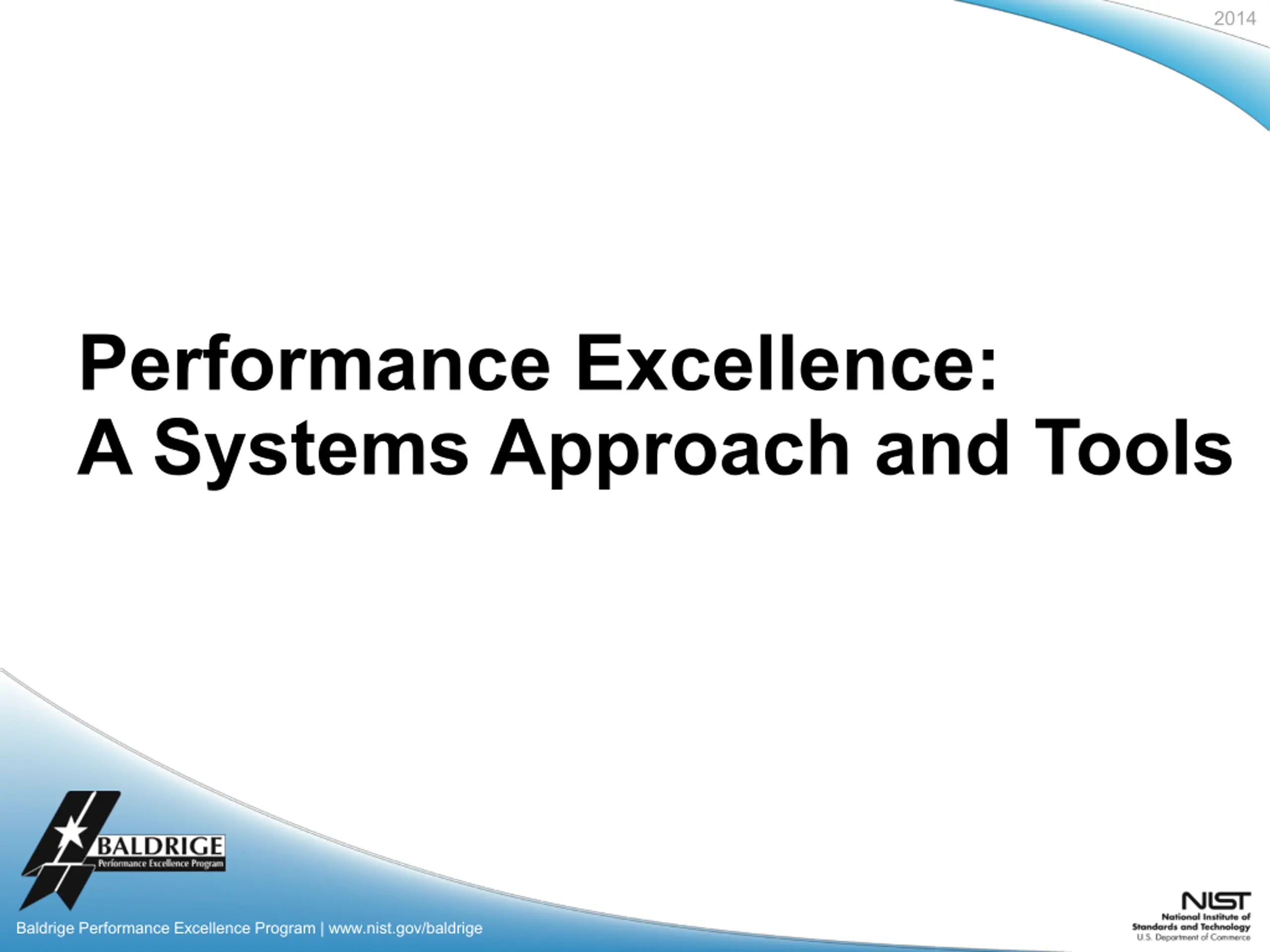 2014

Performance Excellence:
A Systems Approach and Tools

BALDRIGE
Performance Excellence Program

Baldrige Performance Excellence Program | www.nist.gov/baldrige

NIST
National Institute of Standards and Technology
U.S. Department of Commerce